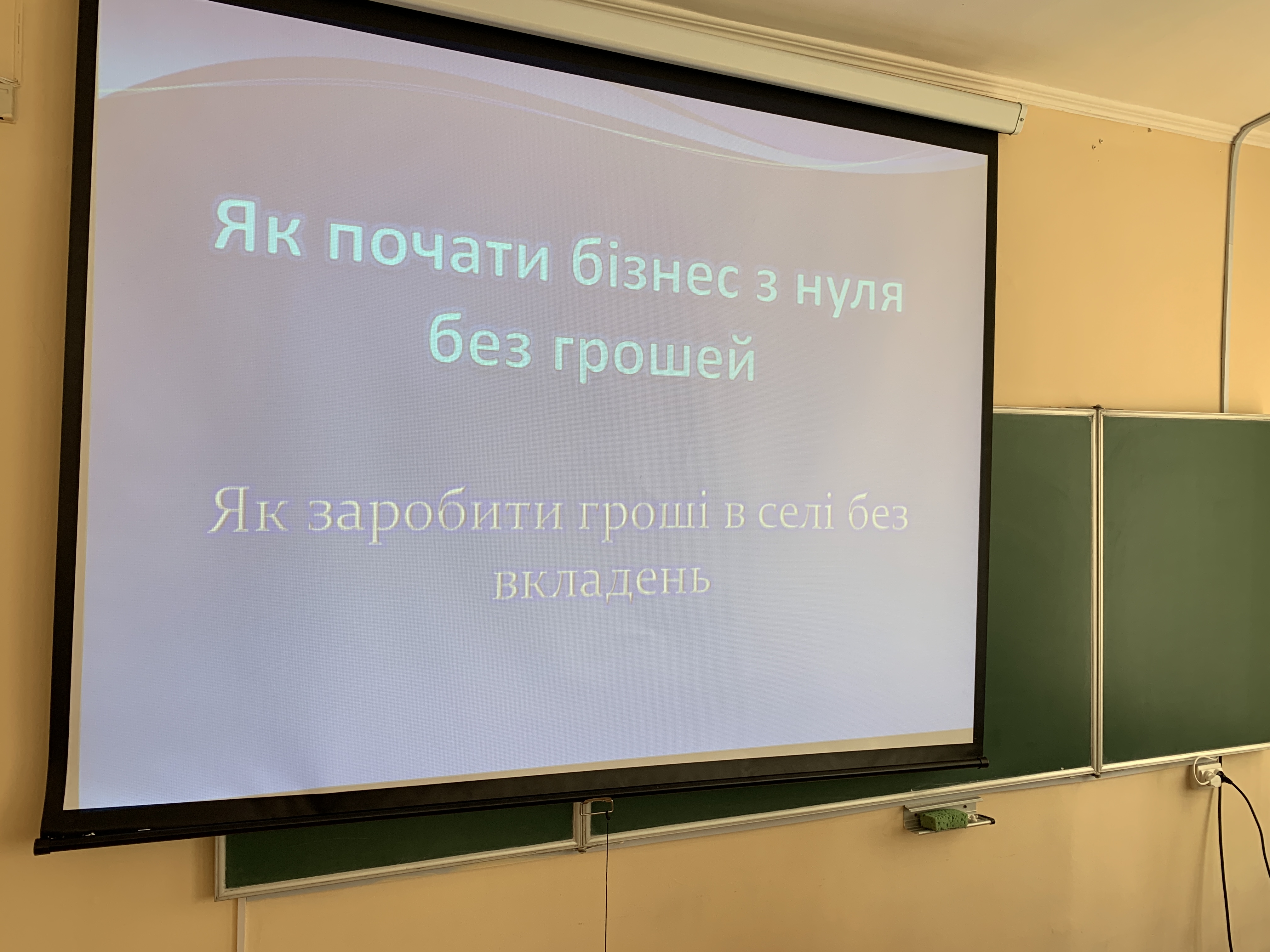 Як почати бізнес з нуля без грошей

Як заробити гроші в селі без вкладень